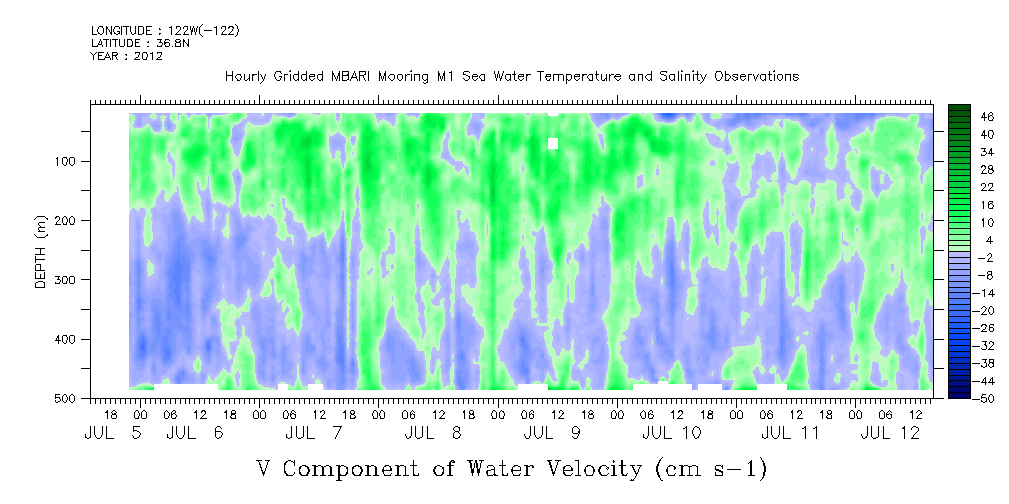 LONGITUDE : 122W(-122)
LATITUDE : 36.8N
YEAR : 2012

Hourly Gridded MBARI Mooring M1 Sea Water Temperature and Salinity Observations

DEPTH (m)

100
200
300
400
500

46
40
34
28
22
16
10
4
-2
-8
-14
-20
-26
-32
-38
-44
-50

18 00 06 12 18 00 06 12 18 00 06 12 18 00 06 12 18 00 06 12 18 00 06 12 18 00 06 12 18 00 06 12

JUL 5 JUL 6 JUL 7 JUL 8 JUL 9 JUL 10 JUL 11 JUL 12

V Component of Water Velocity (cm s-1)